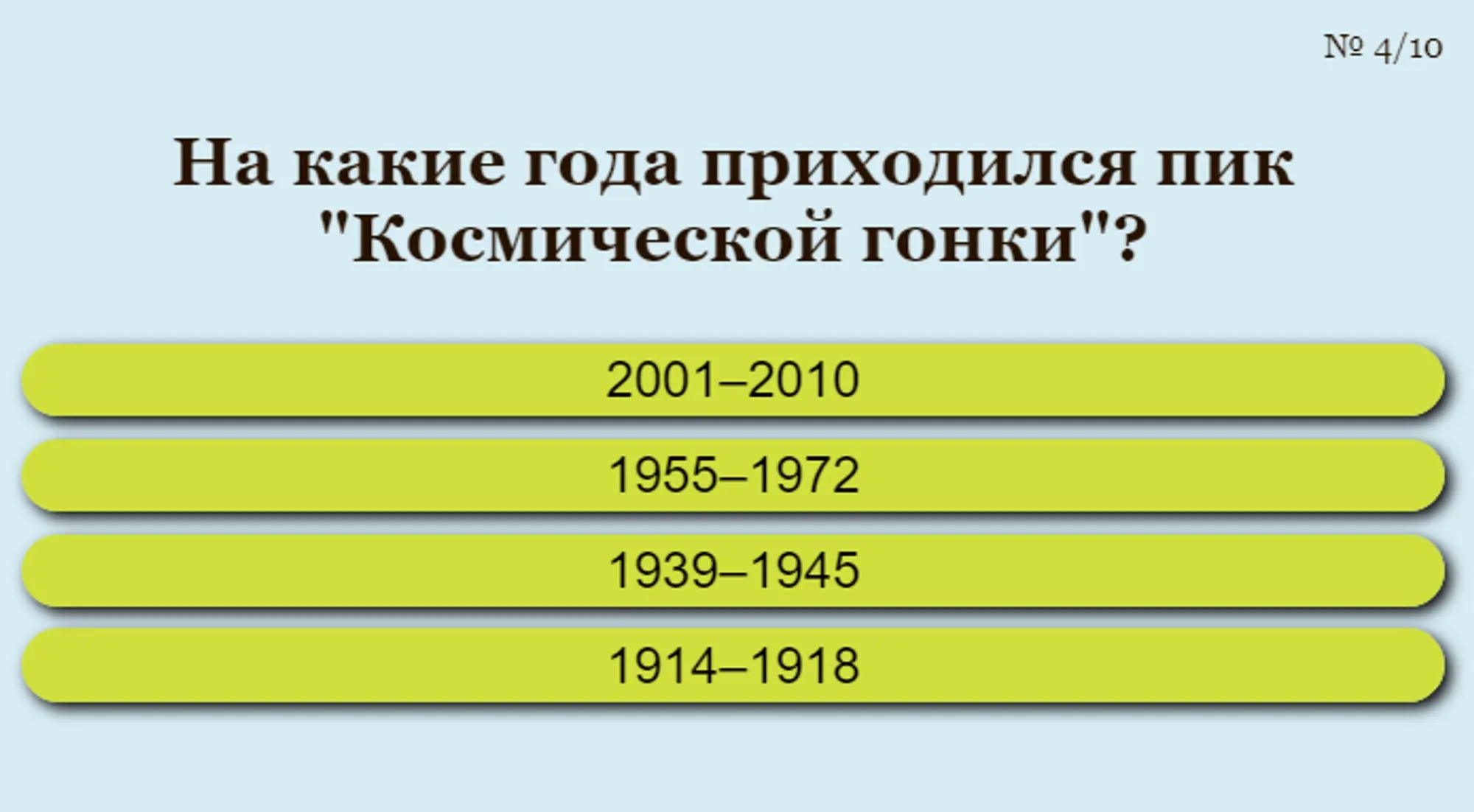 № 4/10

На какие года приходился пик "Космической гонки"?

2001–2010

1955–1972

1939–1945

1914–1918